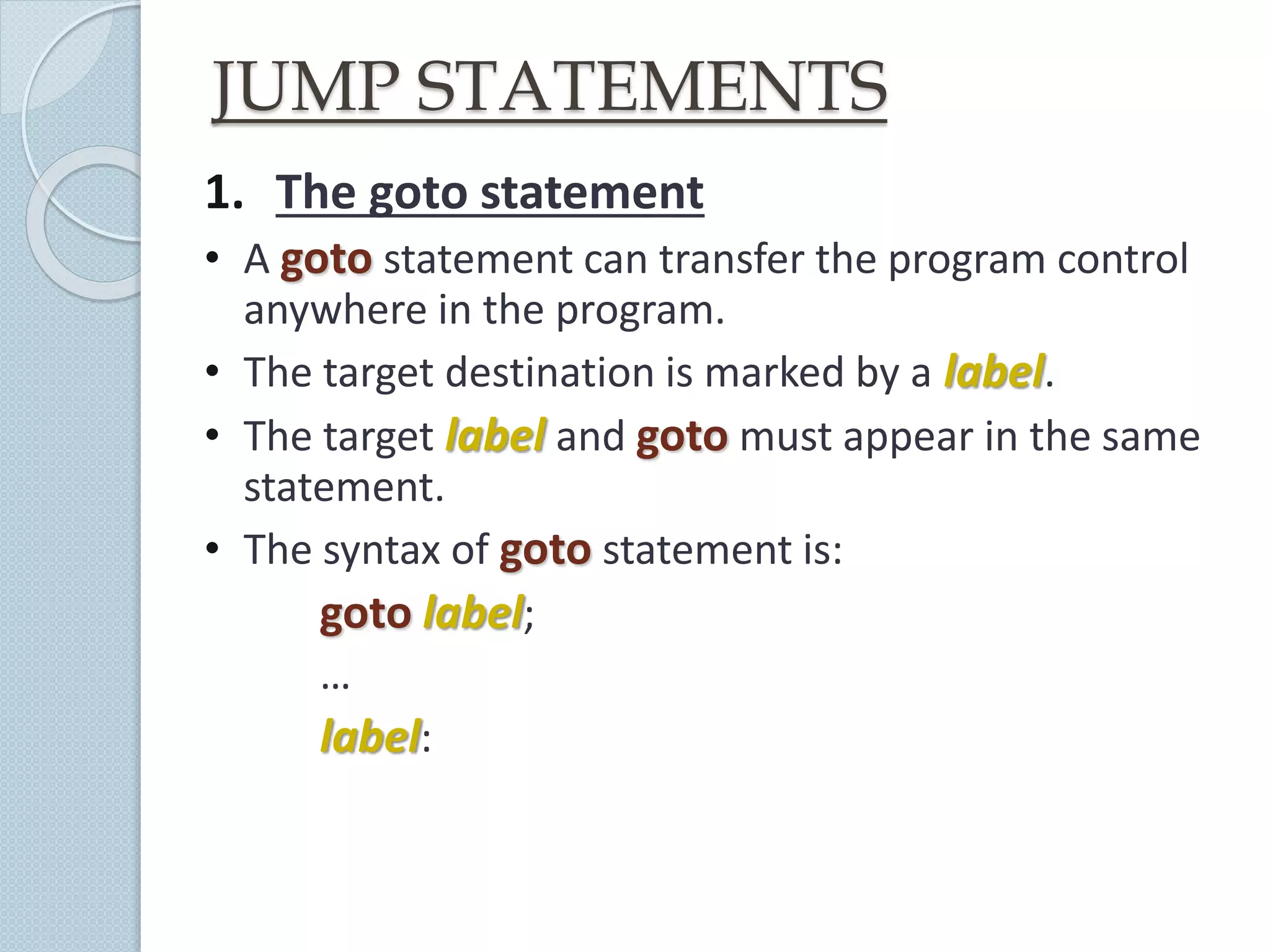 JUMP STATEMENTS

1. The goto statement

• A goto statement can transfer the program control anywhere in the program.

• The target destination is marked by a label.

• The target label and goto must appear in the same statement.

• The syntax of goto statement is:

goto label;

…

label: